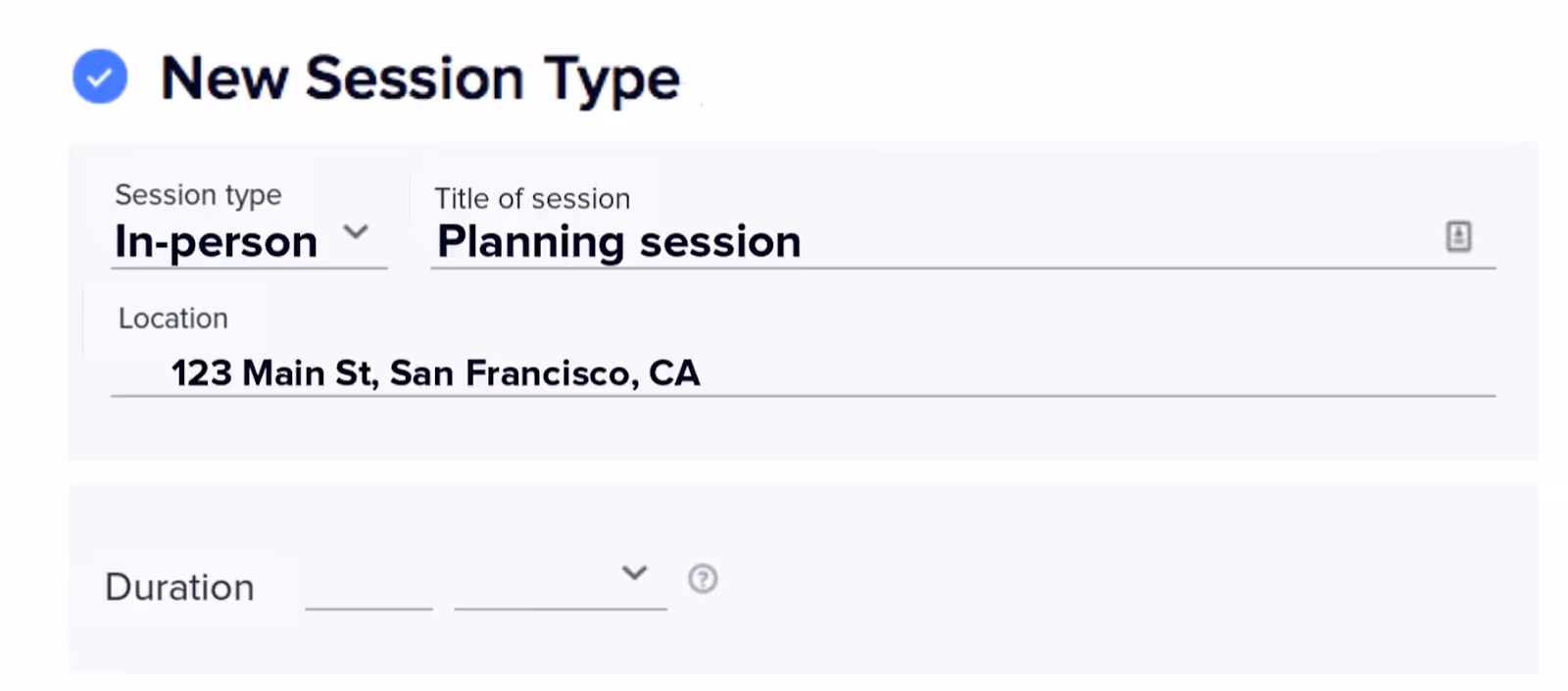 New Session Type

Session type
In-person

Title of session
Planning session

Location
123 Main St, San Francisco, CA

Duration